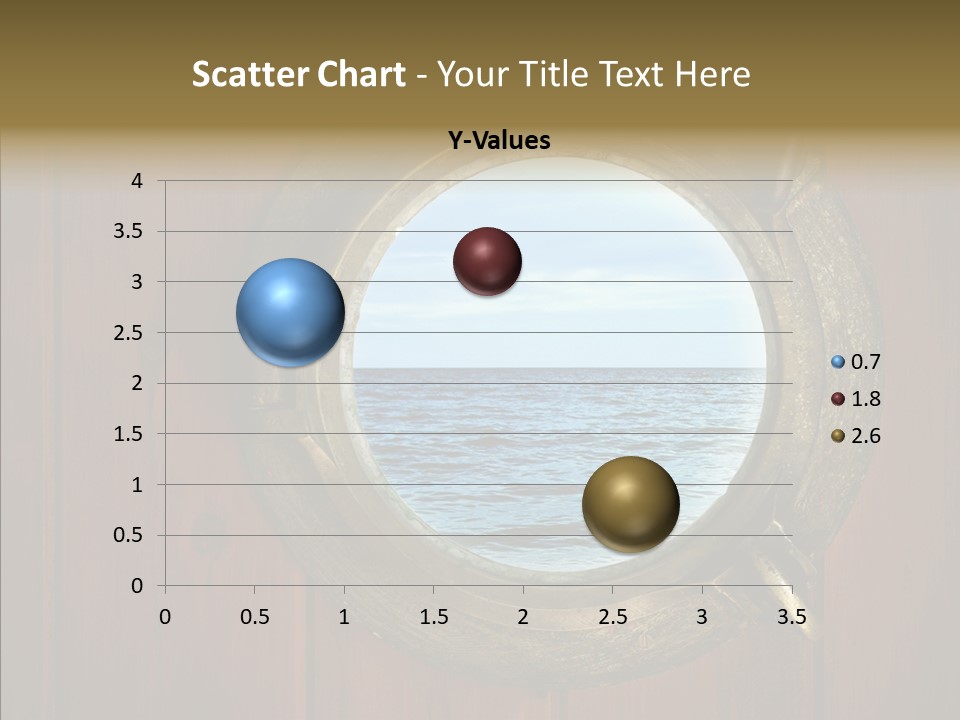 Scatter Chart - Your Title Text Here

Y-Values

4
3.5
3
2.5
2
1.5
1
0.5
0

0 0.5 1 1.5 2 2.5 3 3.5

0.7
1.8
2.6